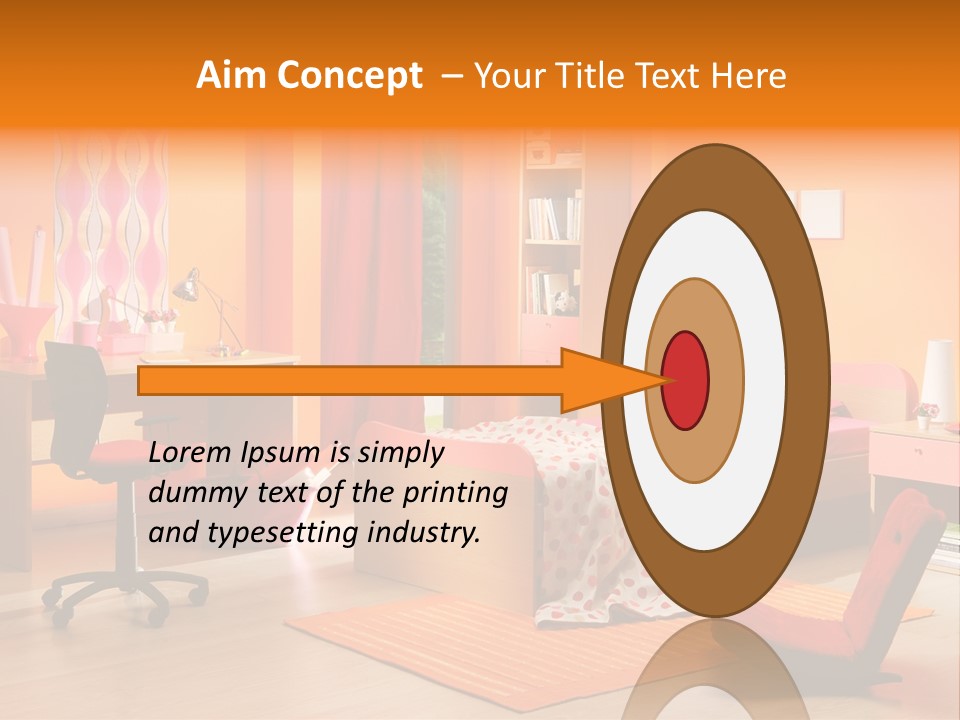 Aim Concept – Your Title Text Here

Lorem Ipsum is simply dummy text of the printing and typesetting industry.